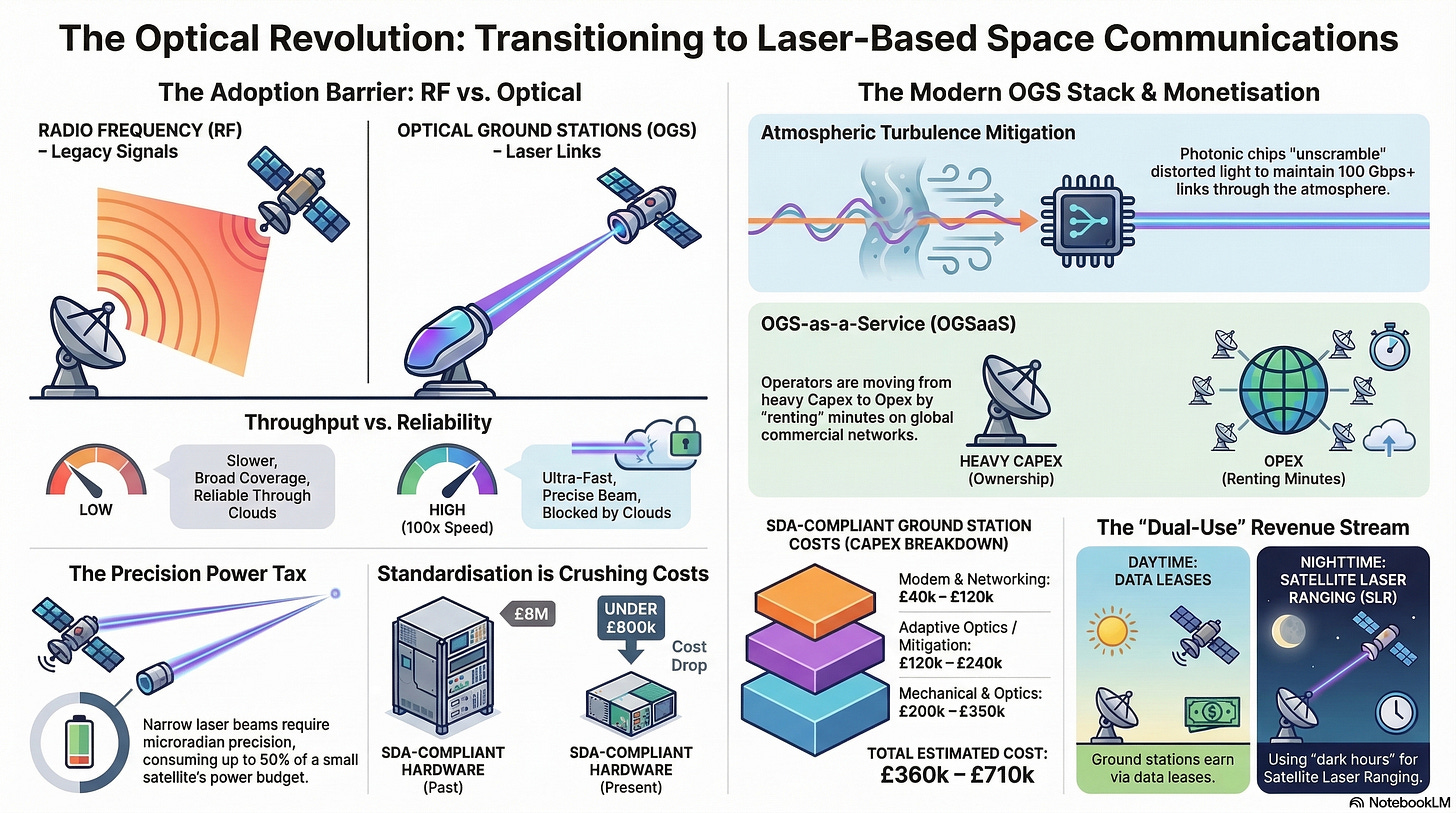 The Optical Revolution: Transitioning to Laser-Based Space Communications

The Adoption Barrier: RF vs. Optical

RADIO FREQUENCY (RF) – Legacy Signals

OPTICAL GROUND STATIONS (OGS) – Laser Links

Throughput vs. Reliability

LOW

Slower, Broad Coverage, Reliable Through Clouds

HIGH (100x Speed)

Ultra-Fast, Precise Beam, Blocked by Clouds

The Precision Power Tax

Narrow laser beams require microradian precision, consuming up to 50% of a small satellite's power budget.

Standardisation is Crushing Costs

£8M

UNDER £800k

Cost Drop

SDA-COMPLIANT HARDWARE (Past)

SDA-COMPLIANT HARDWARE (Present)

The Modern OGS Stack & Monetisation

Atmospheric Turbulence Mitigation

Photonic chips "unscramble" distorted light to maintain 100 Gbps+ links through the atmosphere.

OGS-as-a-Service (OGSaaS)

Operators are moving from heavy Capex to Opex by "renting" minutes on global commercial networks.

HEAVY CAPEX (Ownership)

OPEX (Renting Minutes)

SDA-COMPLIANT GROUND STATION COSTS (CAPEX BREAKDOWN)

Modem & Networking: £40k – £120k

Adaptive Optics / Mitigation: £120k – £240k

Mechanical & Optics: £200k – £350k

TOTAL ESTIMATED COST: £360k – £710k

The "Dual-Use" Revenue Stream

DAYTIME: DATA LEASES

Ground stations earn via data leases.

NIGHTTIME: SATELLITE LASER RANGING (SLR)

Using "dark hours" for Satellite Laser Ranging.

NotebookLM